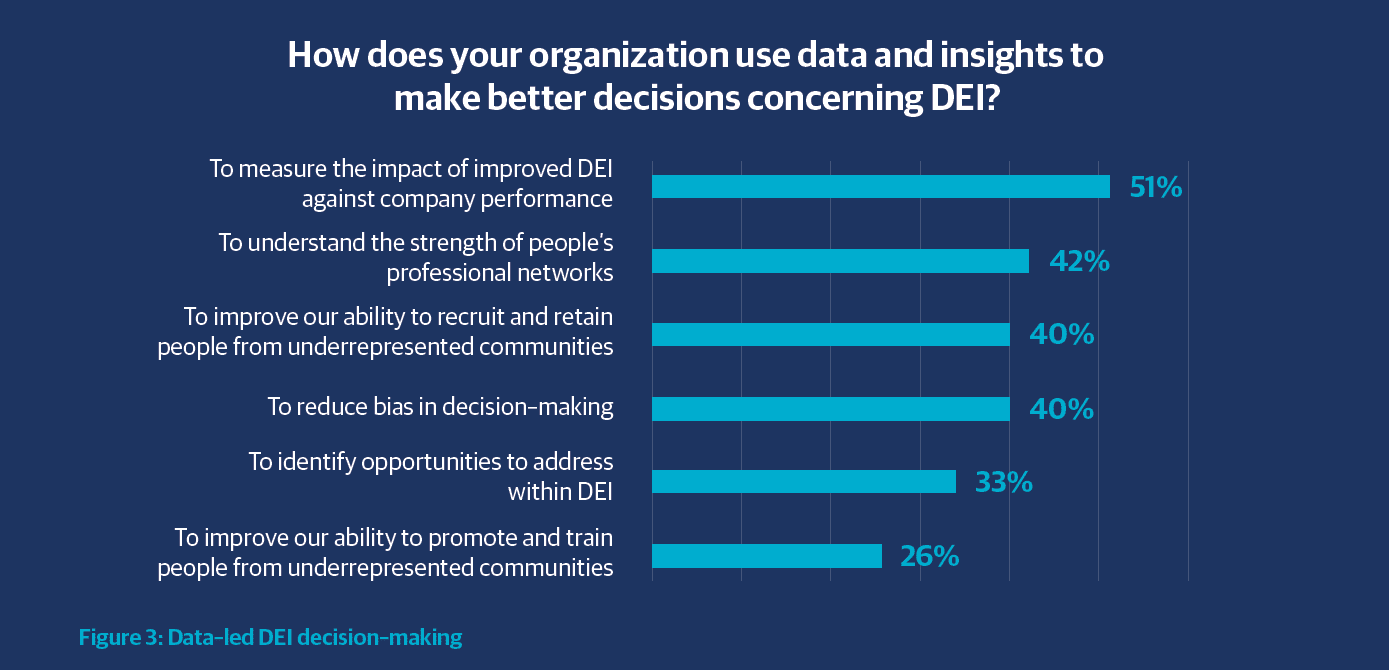 How does your organization use data and insights to make better decisions concerning DEI?

To measure the impact of improved DEI against company performance 51%

To understand the strength of people's professional networks 42%

To improve our ability to recruit and retain people from underrepresented communities 40%

To reduce bias in decision-making 40%

To identify opportunities to address within DEI 33%

To improve our ability to promote and train people from underrepresented communities 26%

Figure 3: Data-led DEI decision-making